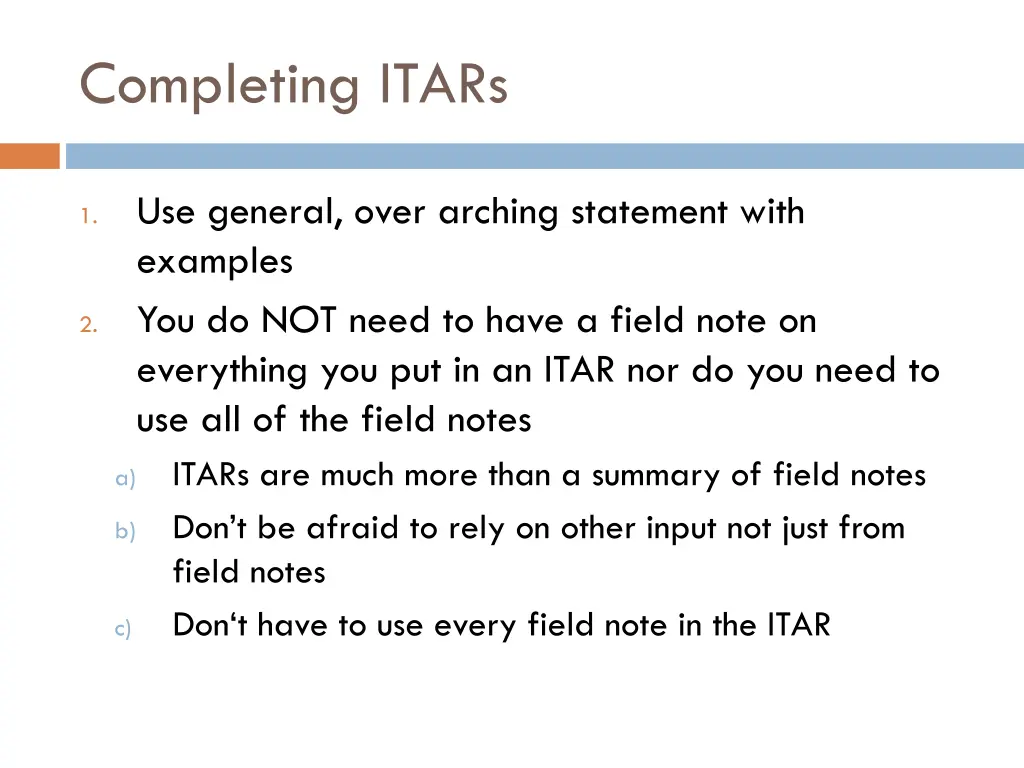 Completing ITARs

1. Use general, over arching statement with examples
2. You do NOT need to have a field note on everything you put in an ITAR nor do you need to use all of the field notes
   a) ITARs are much more than a summary of field notes
   b) Don’t be afraid to rely on other input not just from field notes
   c) Don‘t have to use every field note in the ITAR